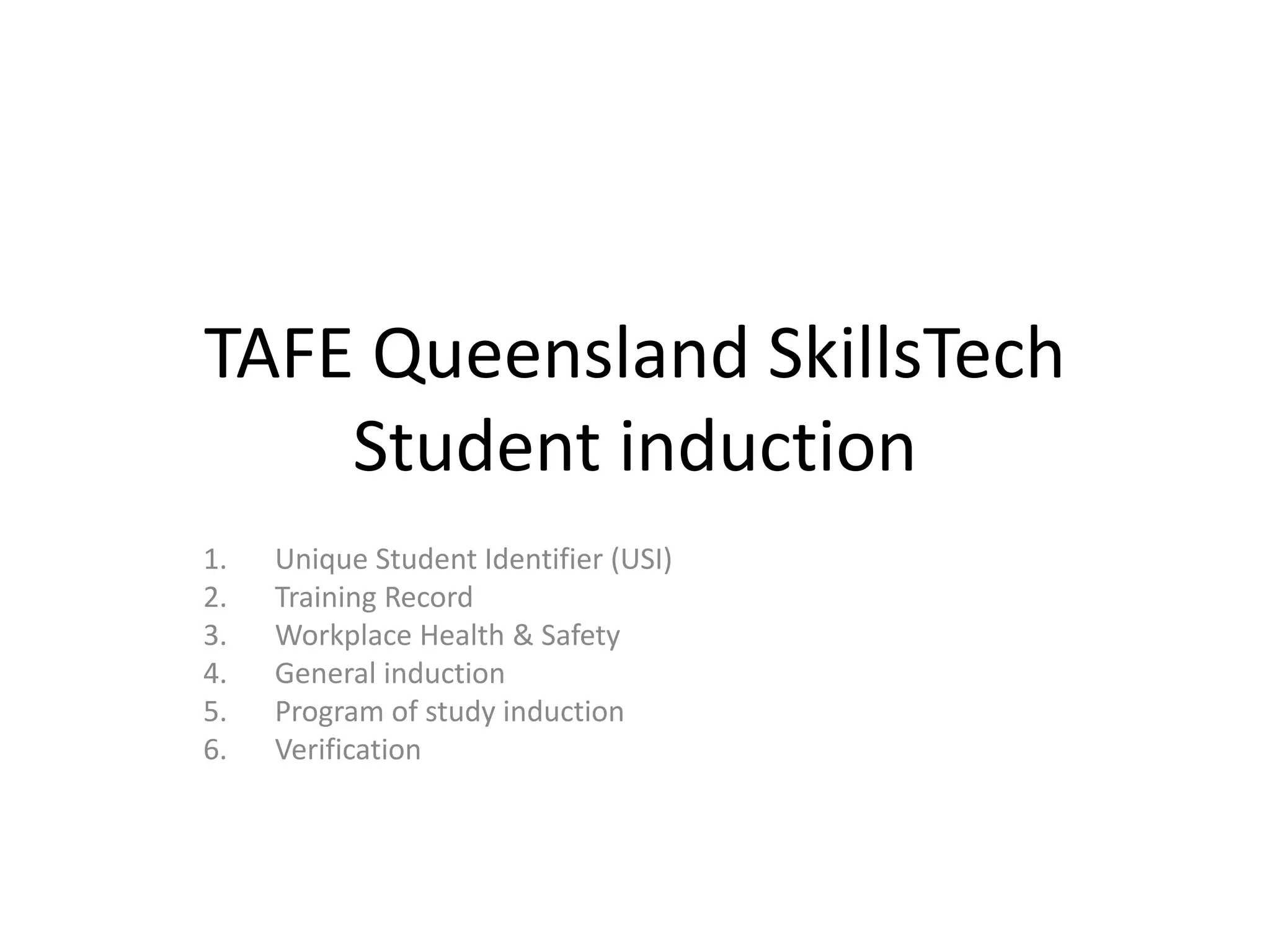 TAFE Queensland SkillsTech Student induction

1. Unique Student Identifier (USI)
2. Training Record
3. Workplace Health & Safety
4. General induction
5. Program of study induction
6. Verification